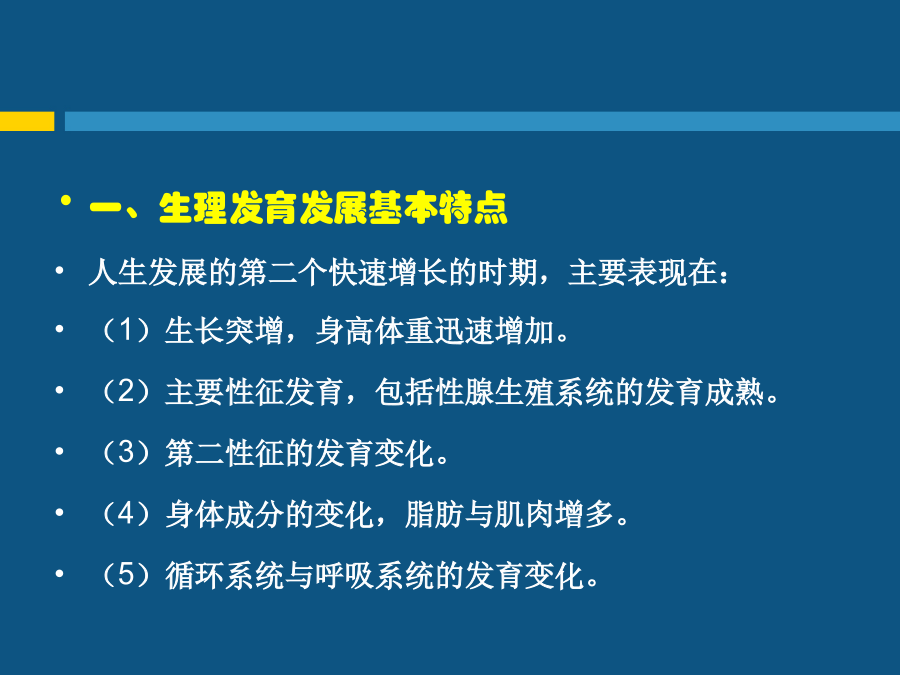 • 一、生理发育发展基本特点

• 人生发展的第二个快速增长的时期，主要表现在：

• （1）生长突增，身高体重迅速增加。

• （2）主要性征发育，包括性腺生殖系统的发育成熟。

• （3）第二性征的发育变化。

• （4）身体成分的变化，脂肪与肌肉增多。

• （5）循环系统与呼吸系统的发育变化。